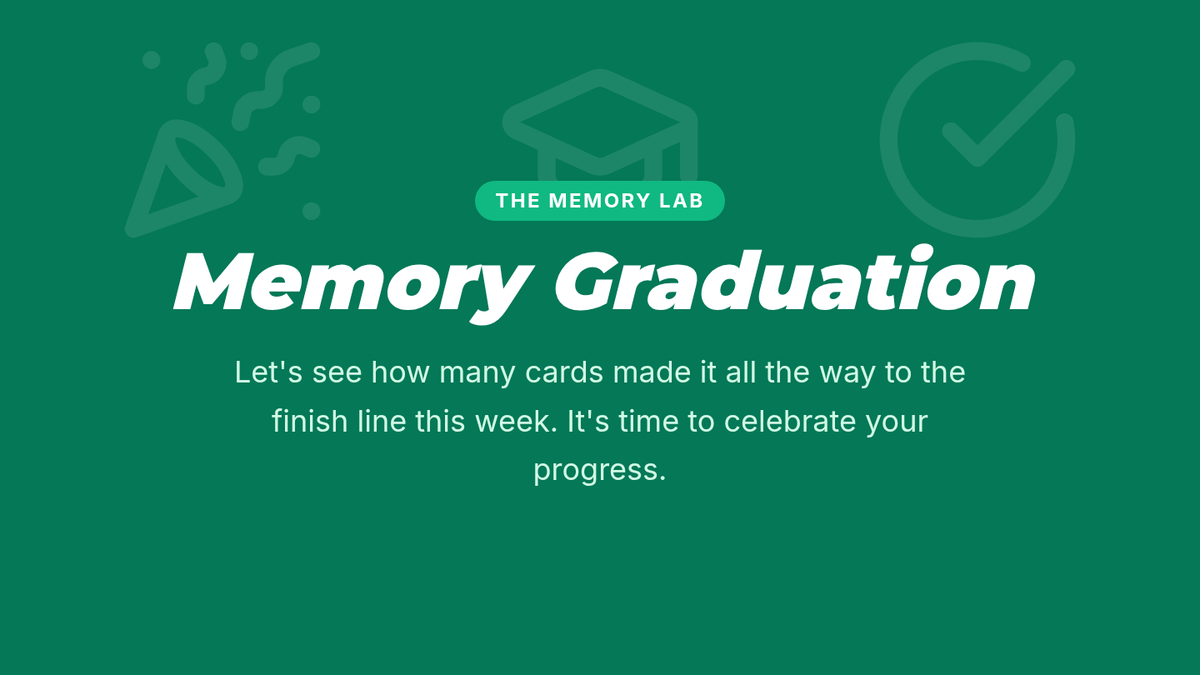 THE MEMORY LAB

Memory Graduation

Let's see how many cards made it all the way to the finish line this week. It's time to celebrate your progress.